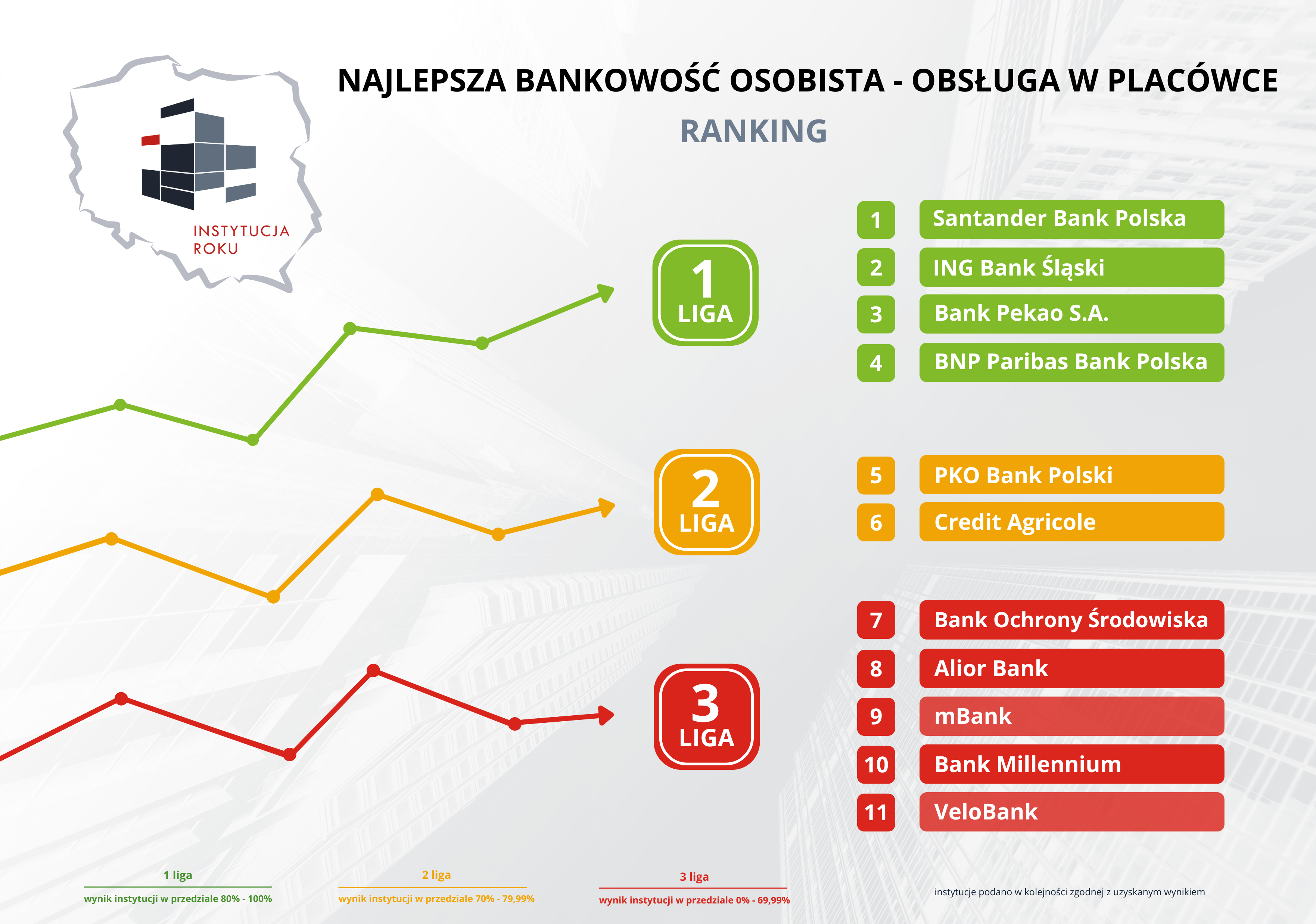 INSTYTUCJA ROKU

NAJLEPSZA BANKOWOŚĆ OSOBISTA - OBSŁUGA W PLACÓWCE

RANKING

1 LIGA

1 Santander Bank Polska
2 ING Bank Śląski
3 Bank Pekao S.A.
4 BNP Paribas Bank Polska

2 LIGA

5 PKO Bank Polski
6 Credit Agricole

3 LIGA

7 Bank Ochrony Środowiska
8 Alior Bank
9 mBank
10 Bank Millennium
11 VeloBank

1 liga
wynik instytucji w przedziale 80% - 100%

2 liga
wynik instytucji w przedziale 70% - 79,99%

3 liga
wynik instytucji w przedziale 0% - 69,99%

instytucje podano w kolejności zgodnej z uzyskanym wynikiem